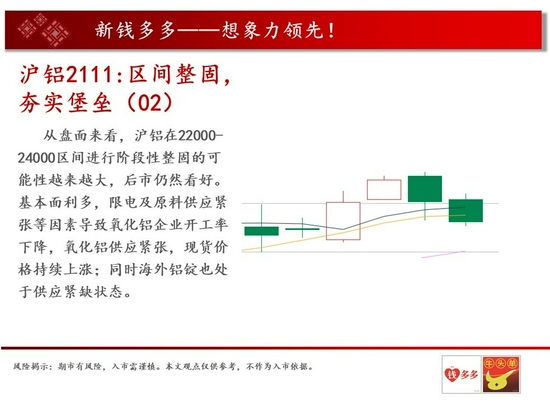 新钱多多——想象力领先！

沪铝2111:区间整固，夯实堡垒（02）

从盘面来看，沪铝在22000-24000区间进行阶段性整固的可能性越来越大，后市仍然看好。基本面利多，限电及原料供应紧张等因素导致氧化铝企业开工率下降，氧化铝供应紧张，现货价格持续上涨；同时海外铝锭也处于供应紧缺状态。

风险揭示：期市有风险，入市需谨慎。本文观点仅供参考，不作为入市依据。

钱多多

牛头单